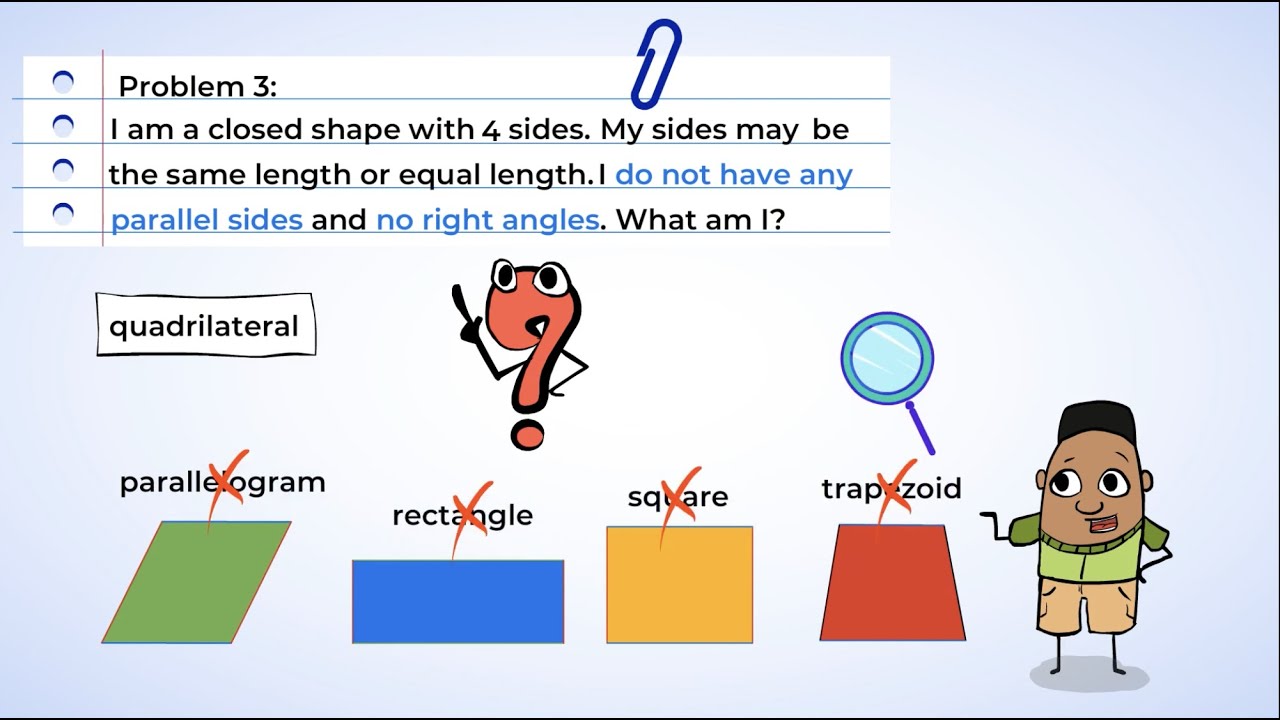 Problem 3:
I am a closed shape with 4 sides. My sides may be the same length or equal length. I do not have any parallel sides and no right angles. What am I?

quadrilateral

parallelogram

rectangle

square

trapezoid